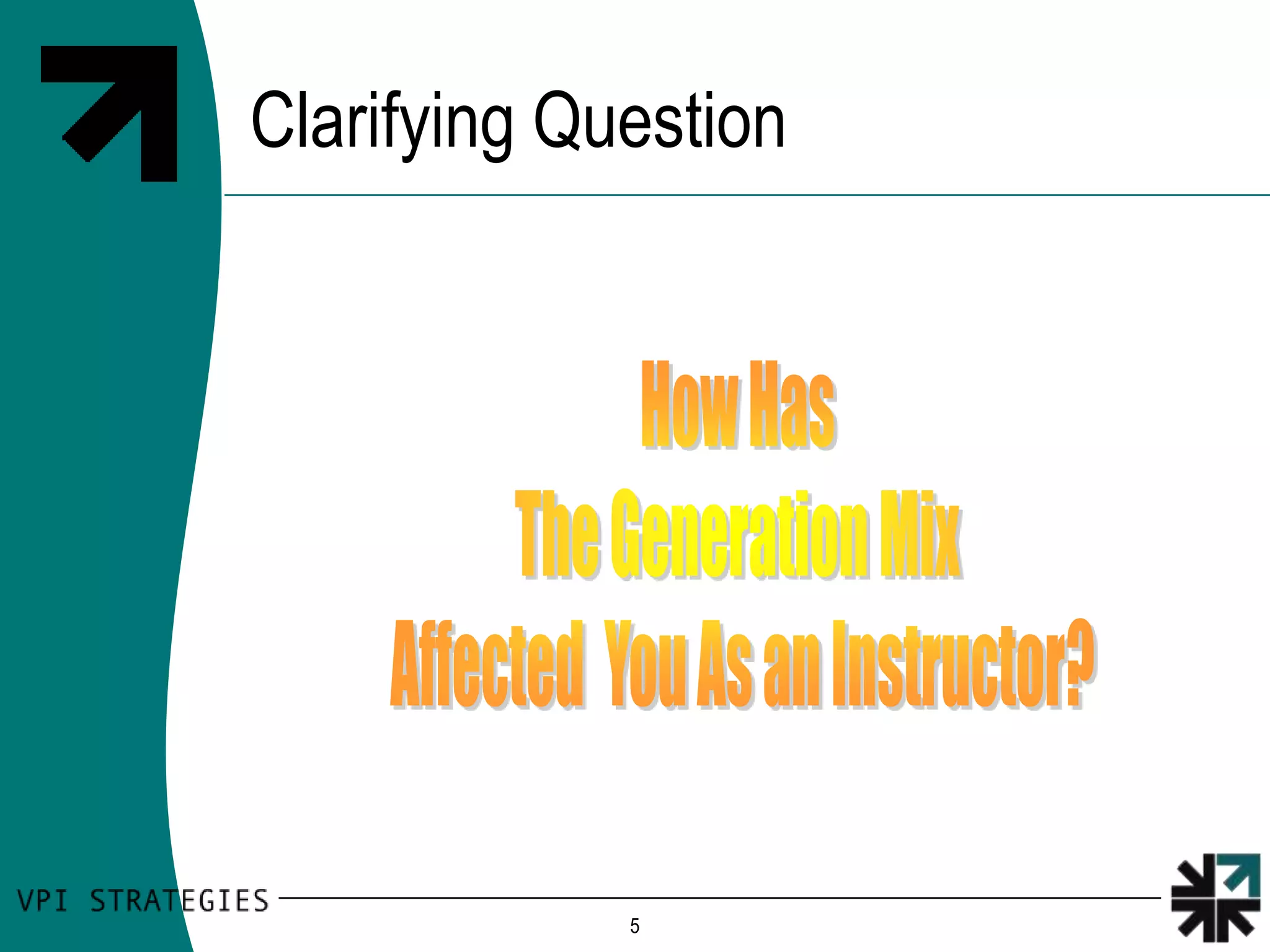 Clarifying Question

How Has
The Generation Mix
Affected You As an Instructor?

VPI STRATEGIES

5